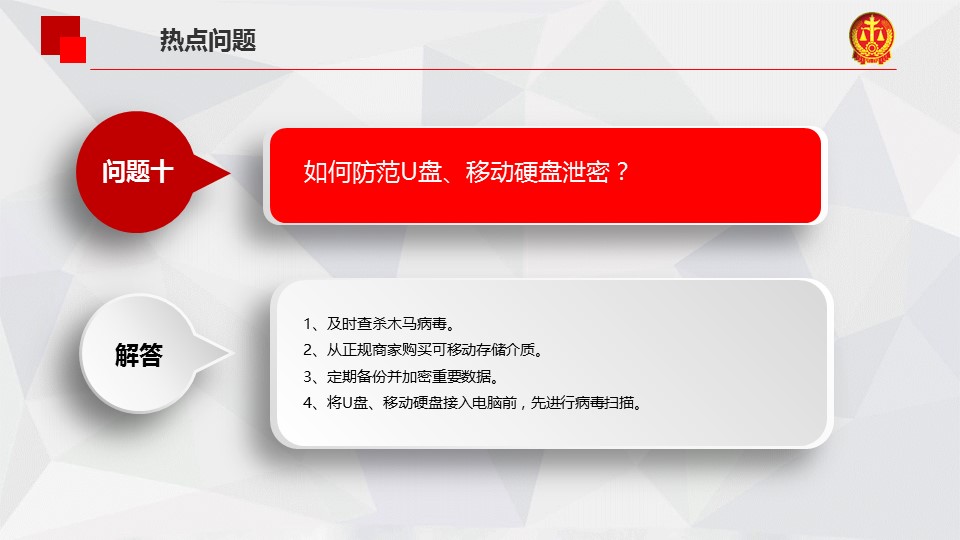 热点问题

问题十

如何防范U盘、移动硬盘泄密？

解答

1、及时查杀木马病毒。
2、从正规商家购买可移动存储介质。
3、定期备份并加密重要数据。
4、将U盘、移动硬盘接入电脑前，先进行病毒扫描。